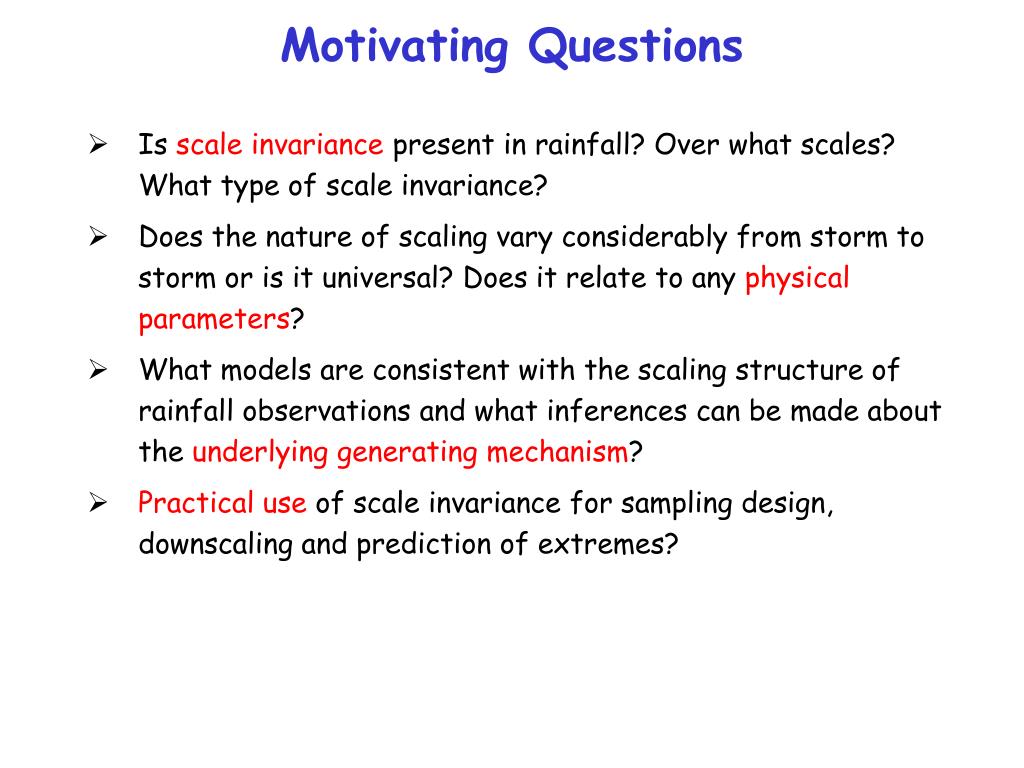 Motivating Questions

➢ Is scale invariance present in rainfall? Over what scales? What type of scale invariance?

➢ Does the nature of scaling vary considerably from storm to storm or is it universal? Does it relate to any physical parameters?

➢ What models are consistent with the scaling structure of rainfall observations and what inferences can be made about the underlying generating mechanism?

➢ Practical use of scale invariance for sampling design, downscaling and prediction of extremes?